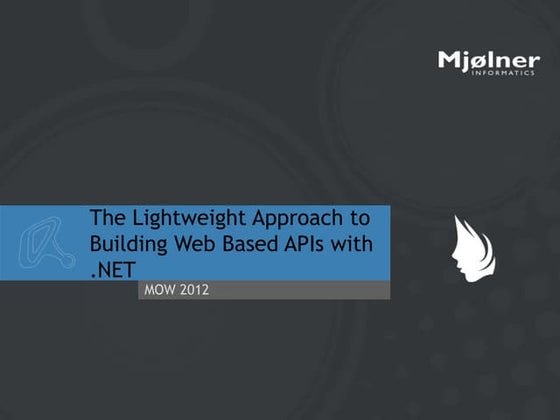 Mjølner
INFORMATICS

The Lightweight Approach to Building Web Based APIs with .NET

MOW 2012